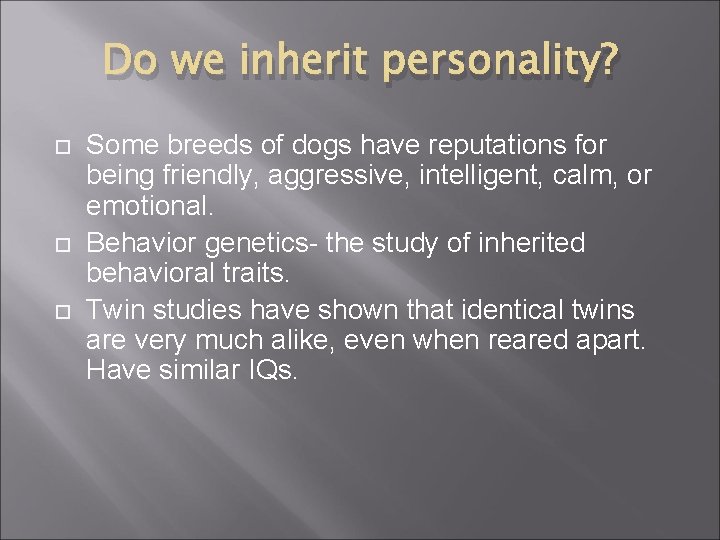 Do we inherit personality?

Some breeds of dogs have reputations for being friendly, aggressive, intelligent, calm, or emotional.

Behavior genetics- the study of inherited behavioral traits.

Twin studies have shown that identical twins are very much alike, even when reared apart. Have similar IQs.